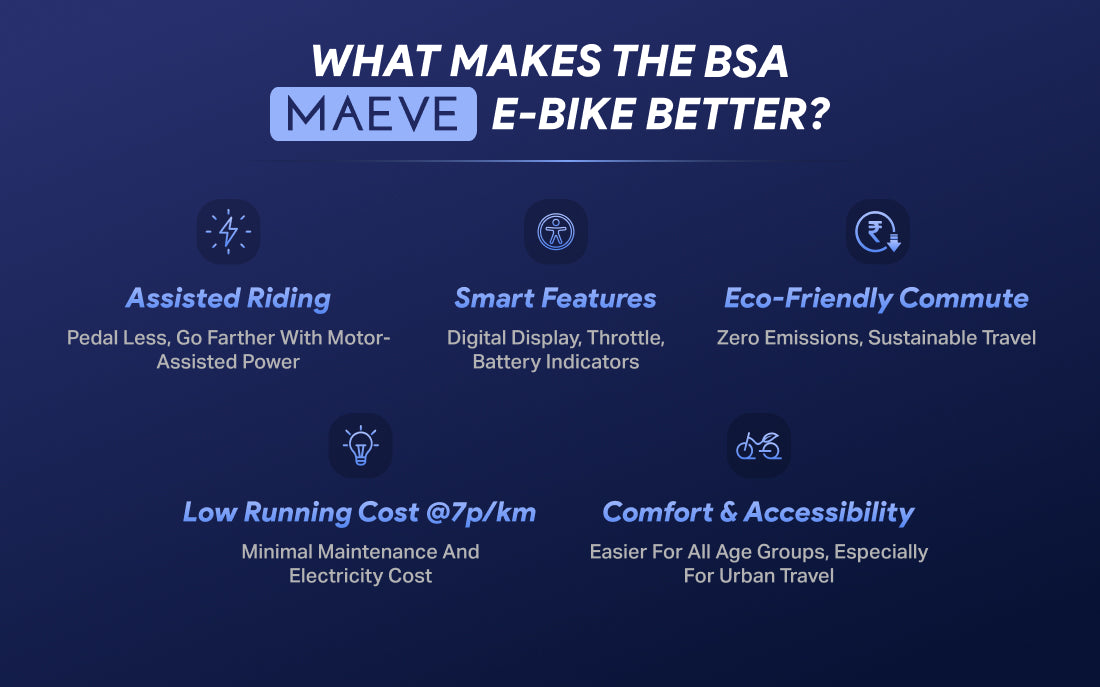 WHAT MAKES THE BSA MAEVE E-BIKE BETTER?

Assisted Riding
Pedal Less, Go Farther With Motor-Assisted Power

Smart Features
Digital Display, Throttle, Battery Indicators

Eco-Friendly Commute
Zero Emissions, Sustainable Travel

Low Running Cost @7p/km
Minimal Maintenance And Electricity Cost

Comfort & Accessibility
Easier For All Age Groups, Especially For Urban Travel